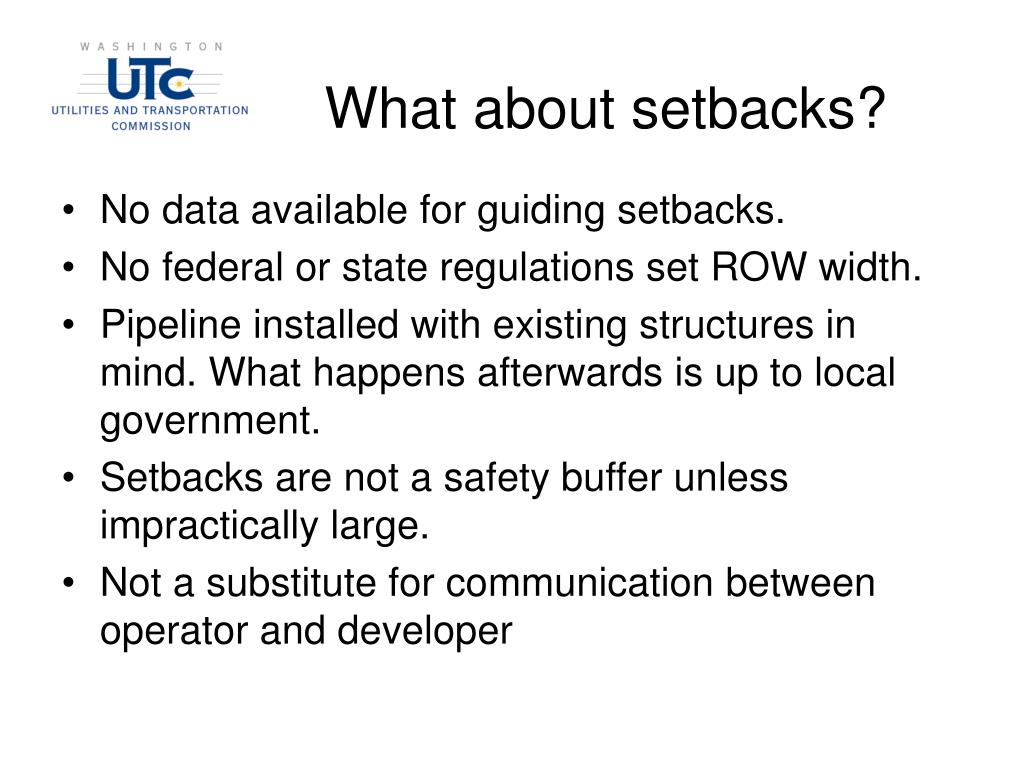 WASHINGTON
UTC
UTILITIES AND TRANSPORTATION COMMISSION

What about setbacks?

• No data available for guiding setbacks.
• No federal or state regulations set ROW width.
• Pipeline installed with existing structures in mind. What happens afterwards is up to local government.
• Setbacks are not a safety buffer unless impractically large.
• Not a substitute for communication between operator and developer